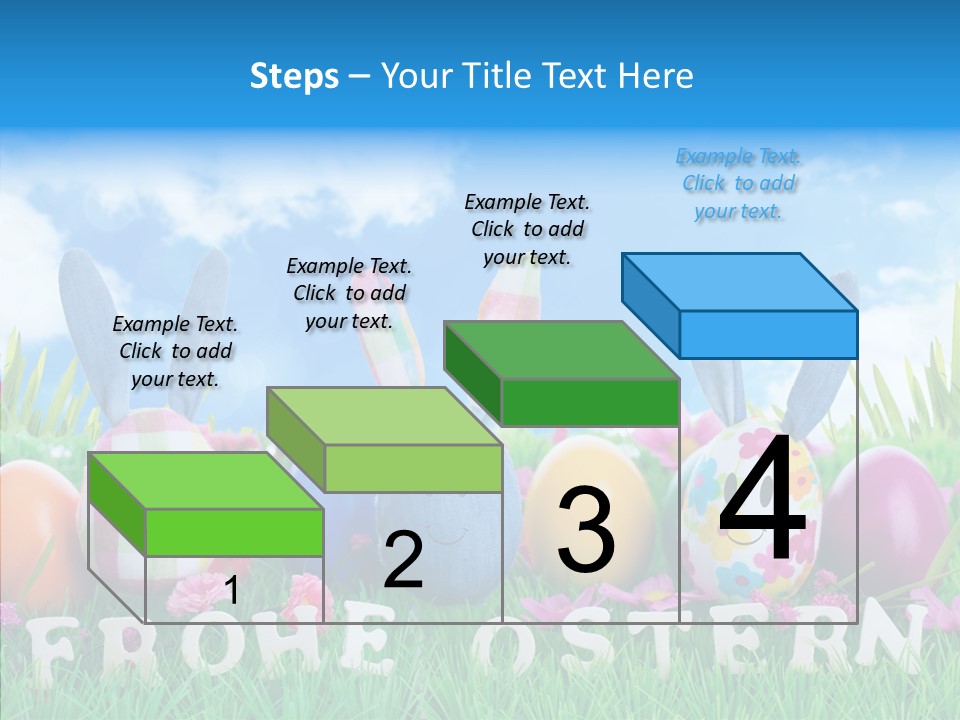 Steps – Your Title Text Here

Example Text. Click to add your text.

Example Text. Click to add your text.

Example Text. Click to add your text.

Example Text. Click to add your text.

1

2

3

4

FROHE OSTERN